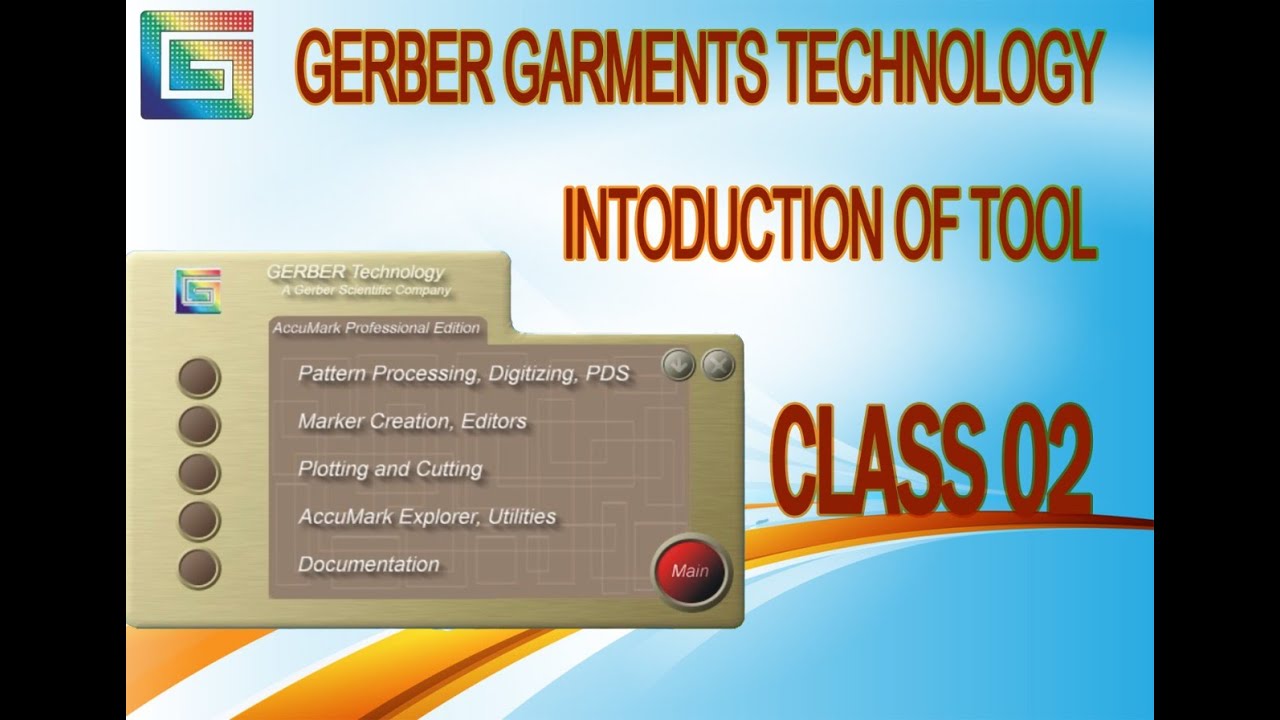 GERBER GARMENTS TECHNOLOGY

INTODUCTION OF TOOL

GERBER Technology
A Gerber Scientific Company

AccuMark Professional Edition

Pattern Processing, Digitizing, PDS

Marker Creation, Editors

Plotting and Cutting

AccuMark Explorer, Utilities

Documentation

Main

CLASS 02